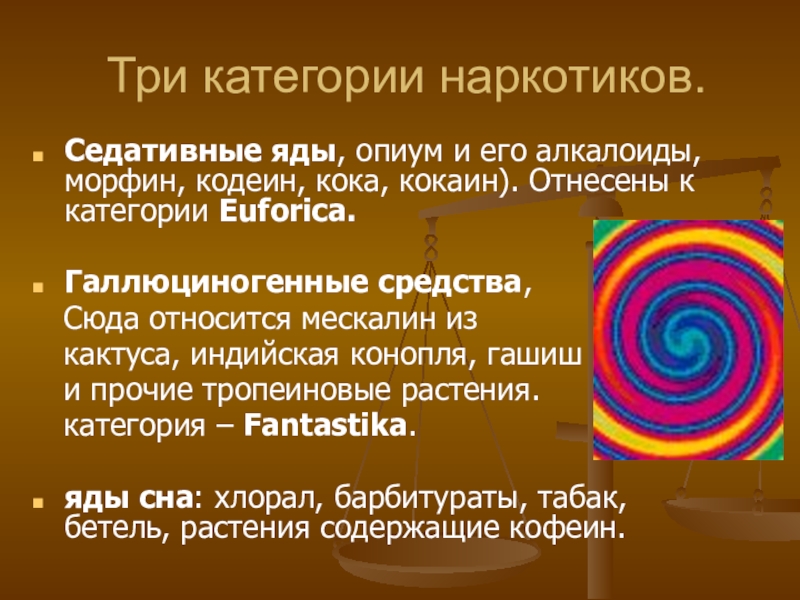 Три категории наркотиков.

Седативные яды, опиум и его алкалоиды, морфин, кодеин, кока, кокаин). Отнесены к категории Euforica.

Галлюциногенные средства,
Сюда относится мескалин из кактуса, индийская конопля, гашиш и прочие тропеиновые растения. категория – Fantastika.

яды сна: хлорал, барбитураты, табак, бетель, растения содержащие кофеин.